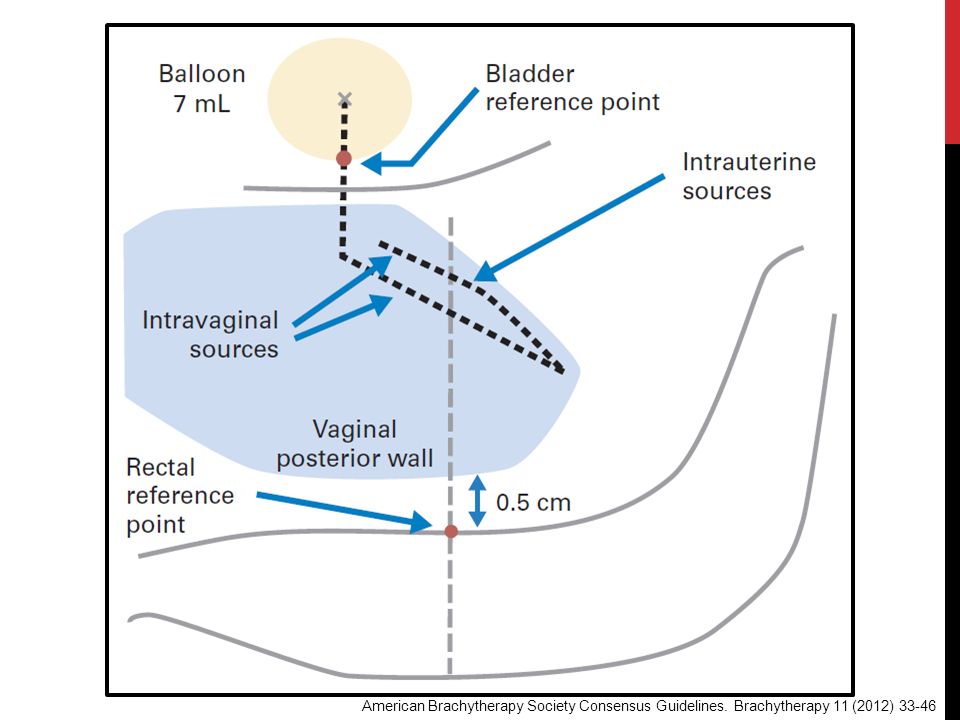 Balloon
7 mL

Bladder
reference point

Intrauterine
sources

Intravaginal
sources

Vaginal
posterior wall

Rectal
reference
point

0.5 cm

American Brachytherapy Society Consensus Guidelines. Brachytherapy 11 (2012) 33-46